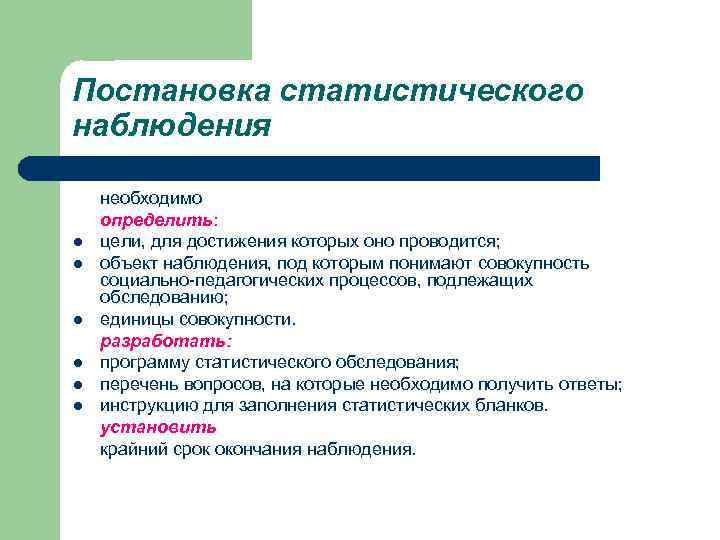 Постановка статистического наблюдения

необходимо

определить:

- цели, для достижения которых оно проводится;
- объект наблюдения, под которым понимают совокупность социально-педагогических процессов, подлежащих обследованию;
- единицы совокупности.

разработать:

- программу статистического обследования;
- перечень вопросов, на которые необходимо получить ответы;
- инструкцию для заполнения статистических бланков.

установить

крайний срок окончания наблюдения.